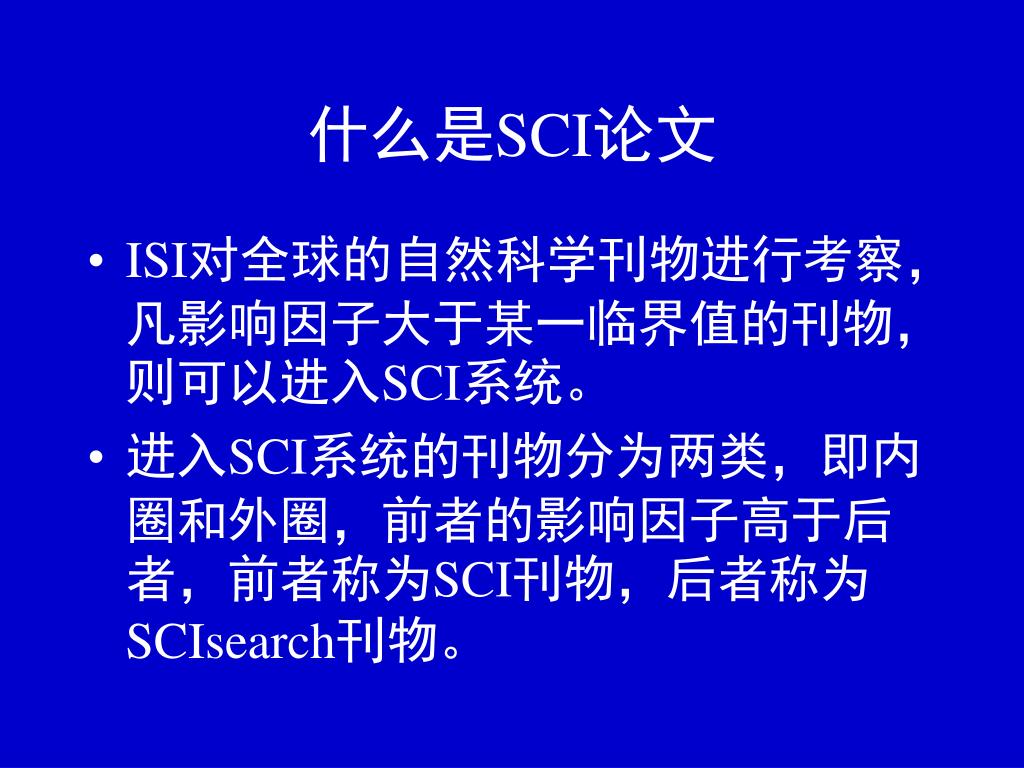 什么是SCI论文

• ISI对全球的自然科学刊物进行考察，凡影响因子大于某一临界值的刊物，则可以进入SCI系统。

• 进入SCI系统的刊物分为两类，即内圈和外圈，前者的影响因子高于后者，前者称为SCI刊物，后者称为SCIsearch刊物。